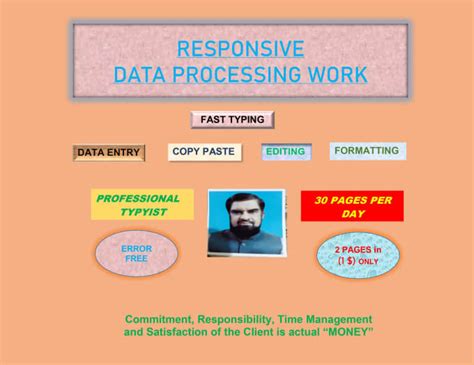 RESPONSIVE
DATA PROCESSING WORK

FAST TYPING

DATA ENTRY

COPY PASTE

EDITING

FORMATTING

PROFESSIONAL TYPYIST

30 PAGES PER DAY

ERROR FREE

2 PAGES in (1 $) ONLY

Commitment, Responsibility, Time Management and Satisfaction of the Client is actual “MONEY”